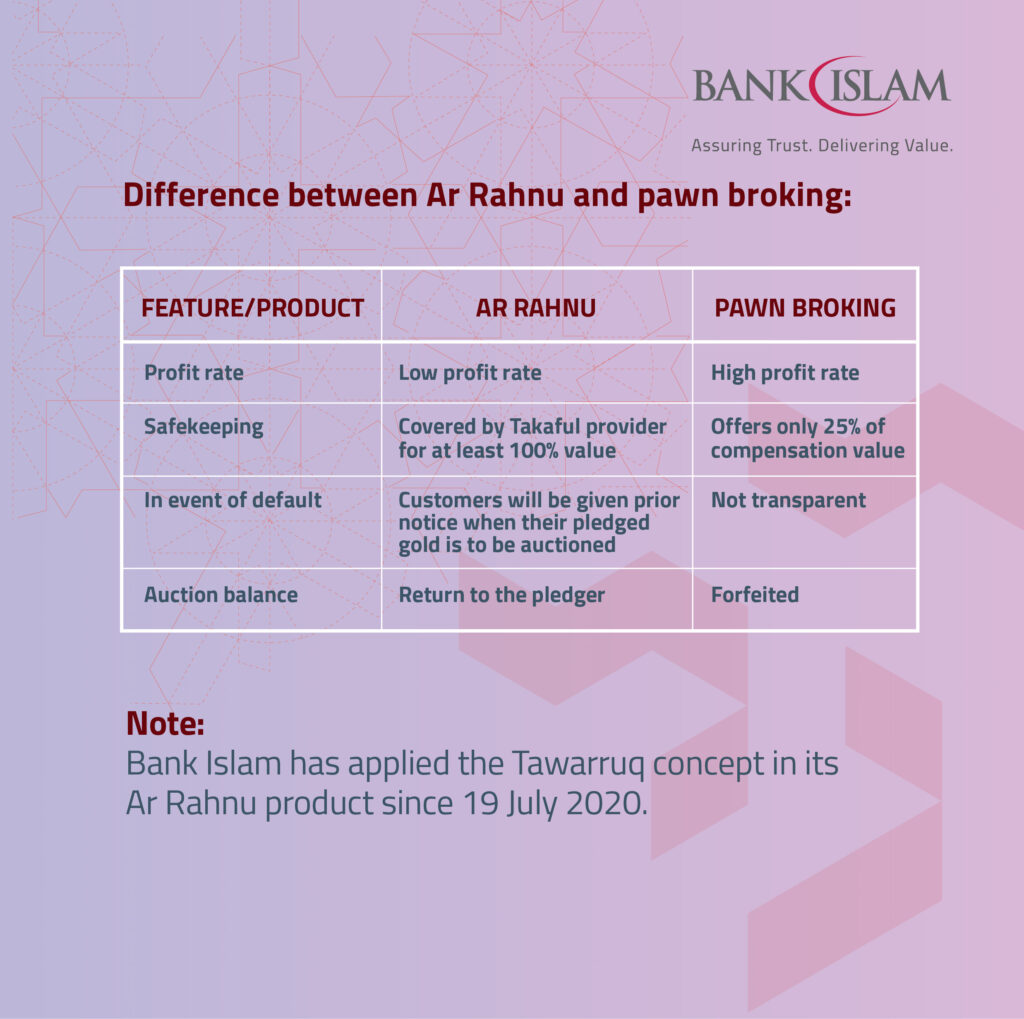 BANK ISLAM
Assuring Trust. Delivering Value.

Difference between Ar Rahnu and pawn broking:

| FEATURE/PRODUCT | AR RAHNU | PAWN BROKING |
|---|---|---|
| Profit rate | Low profit rate | High profit rate |
| Safekeeping | Covered by Takaful provider for at least 100% value | Offers only 25% of compensation value |
| In event of default | Customers will be given prior notice when their pledged gold is to be auctioned | Not transparent |
| Auction balance | Return to the pledger | Forfeited |

Note:
Bank Islam has applied the Tawarruq concept in its Ar Rahnu product since 19 July 2020.